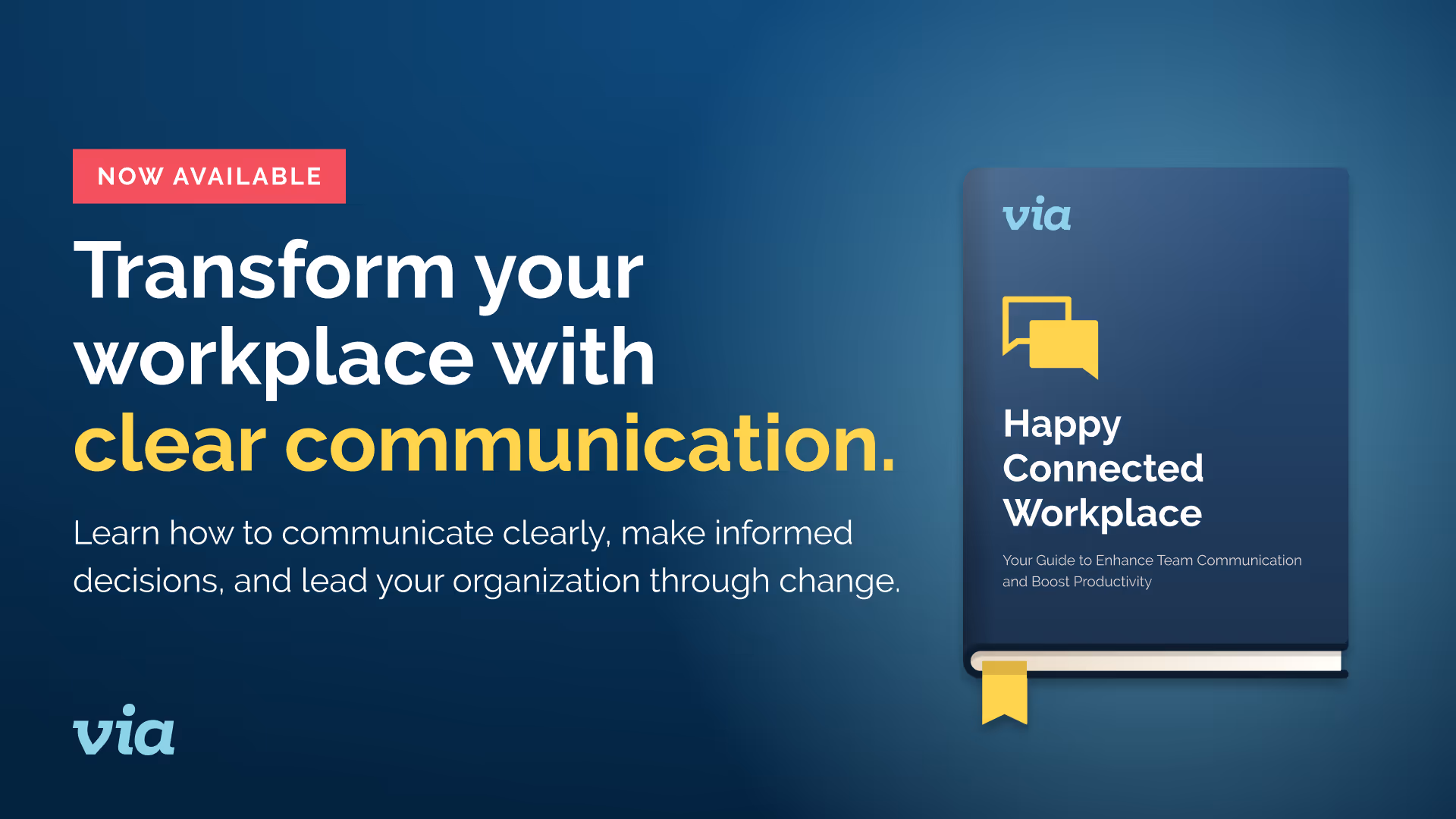 NOW AVAILABLE

Transform your workplace with clear communication.

Learn how to communicate clearly, make informed decisions, and lead your organization through change.

via

via

Happy Connected Workplace

Your Guide to Enhance Team Communication and Boost Productivity